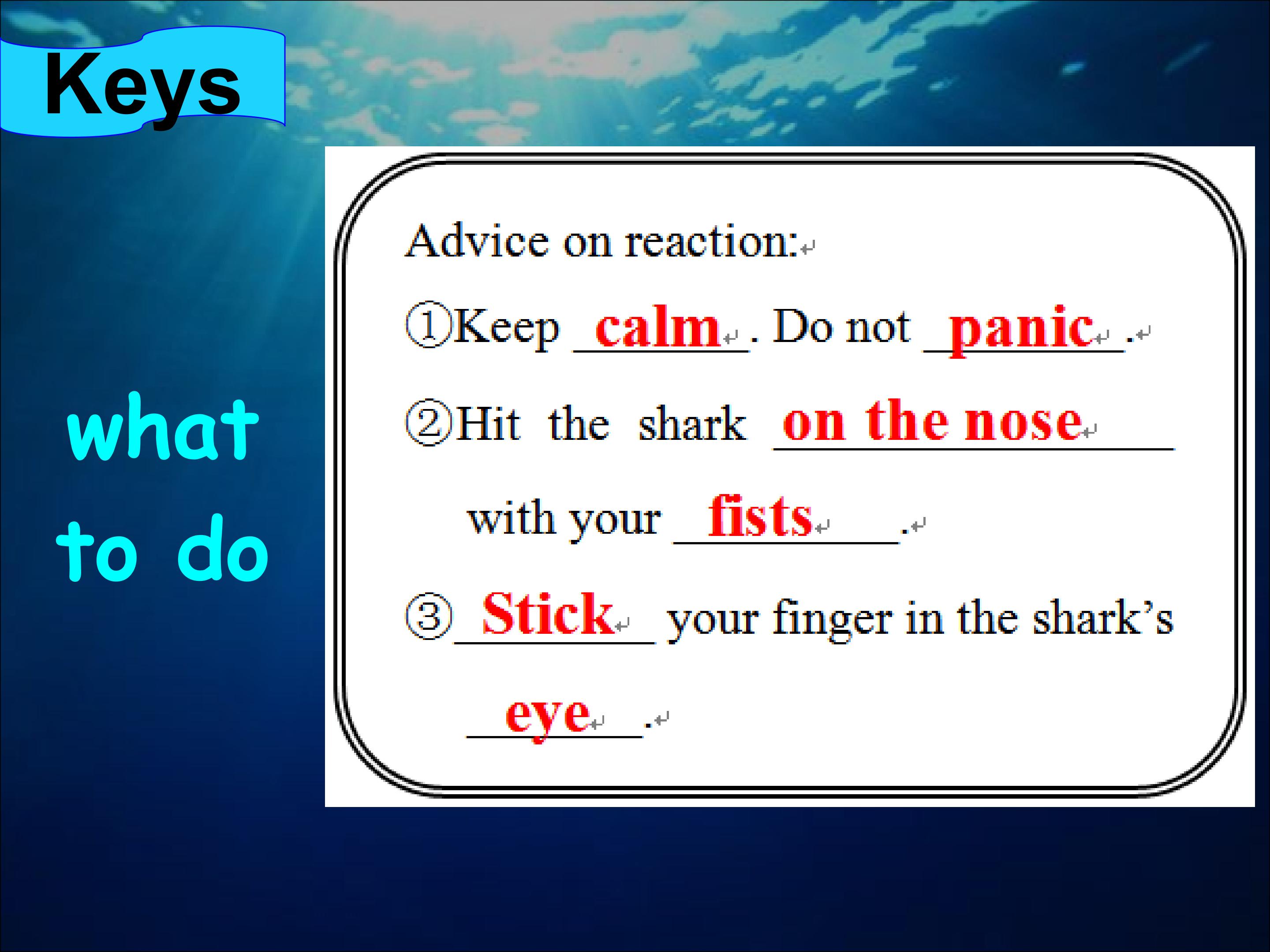 Keys

what to do

Advice on reaction:

①Keep calm. Do not panic.

②Hit the shark on the nose with your fists.

③Stick your finger in the shark's eye.